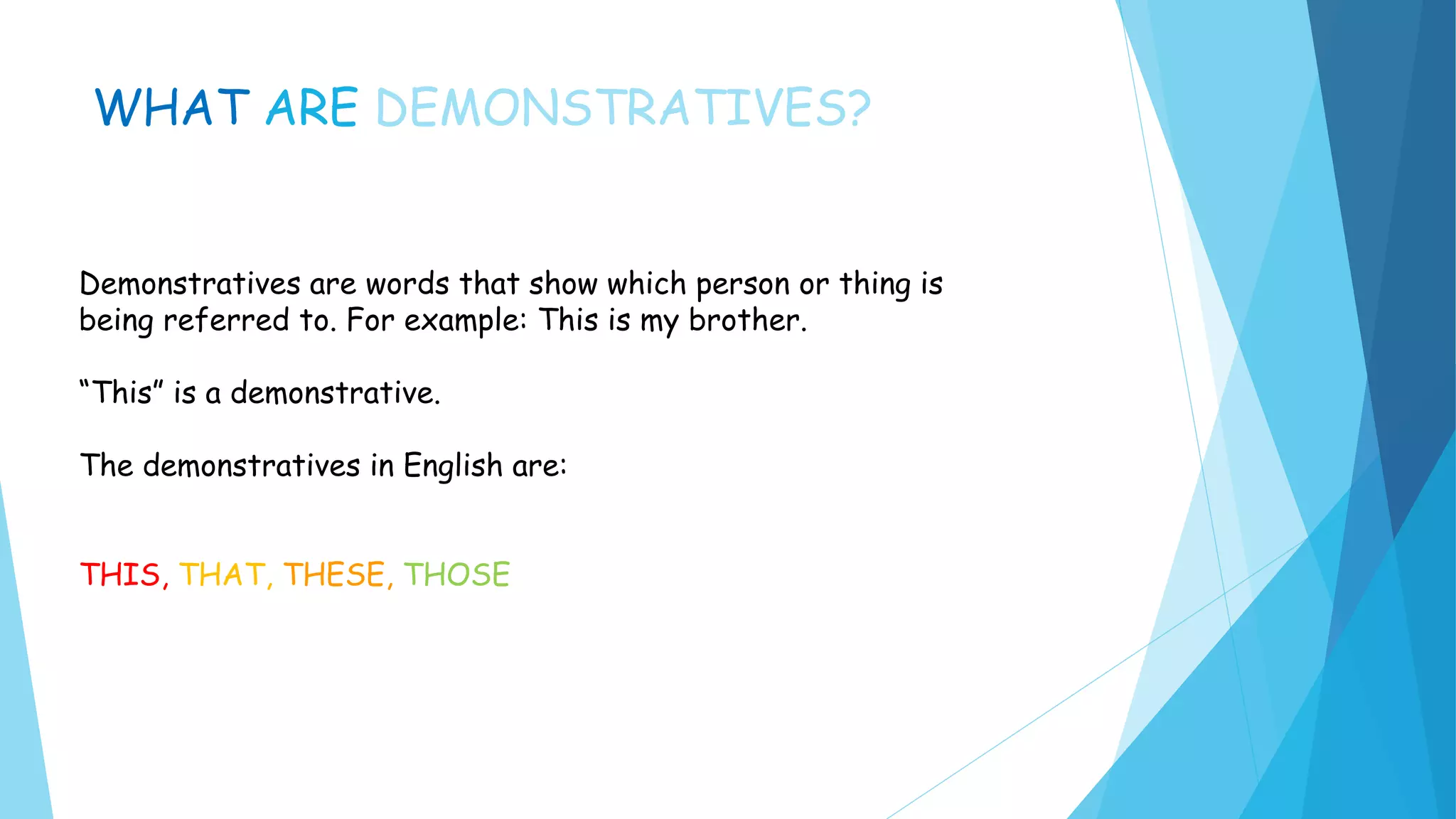 WHAT ARE DEMONSTRATIVES?

Demonstratives are words that show which person or thing is being referred to. For example: This is my brother.

“This” is a demonstrative.

The demonstratives in English are:

THIS, THAT, THESE, THOSE